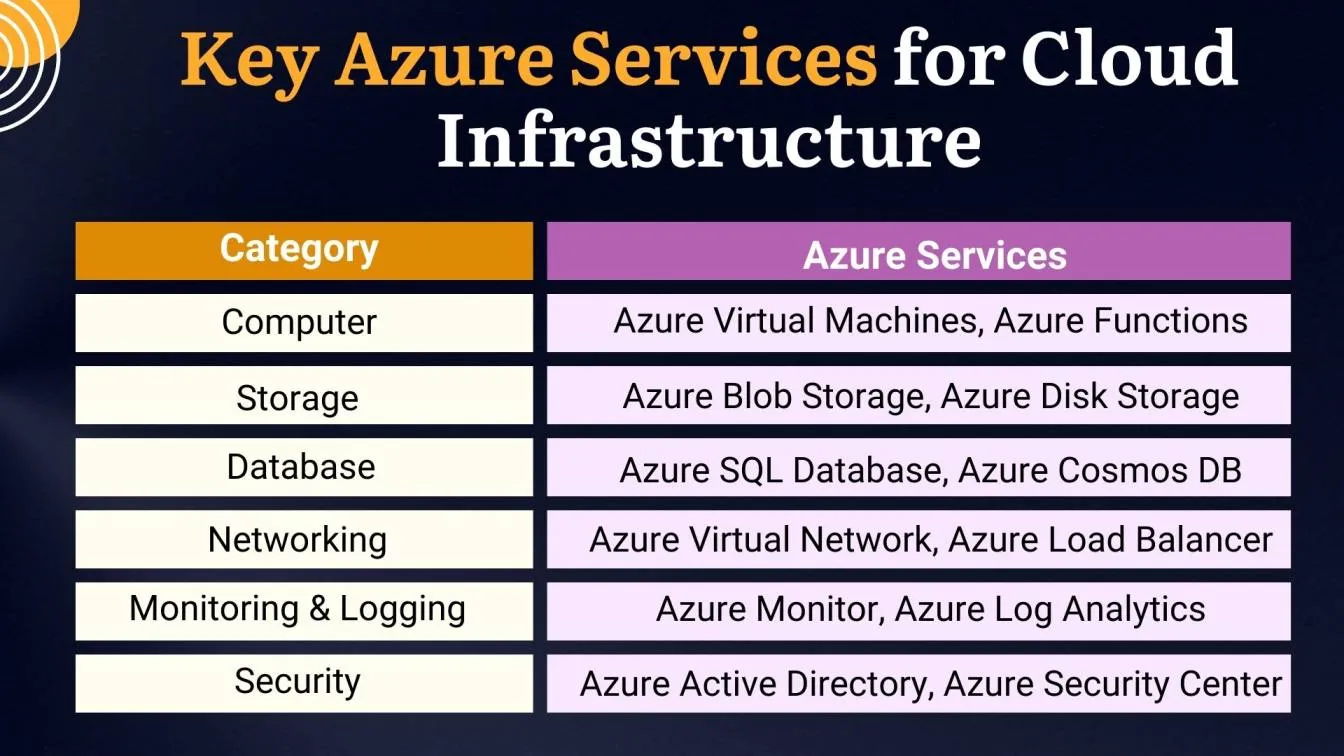 Key Azure Services for Cloud Infrastructure

| Category | Azure Services |
|---|---|
| Computer | Azure Virtual Machines, Azure Functions |
| Storage | Azure Blob Storage, Azure Disk Storage |
| Database | Azure SQL Database, Azure Cosmos DB |
| Networking | Azure Virtual Network, Azure Load Balancer |
| Monitoring & Logging | Azure Monitor, Azure Log Analytics |
| Security | Azure Active Directory, Azure Security Center |